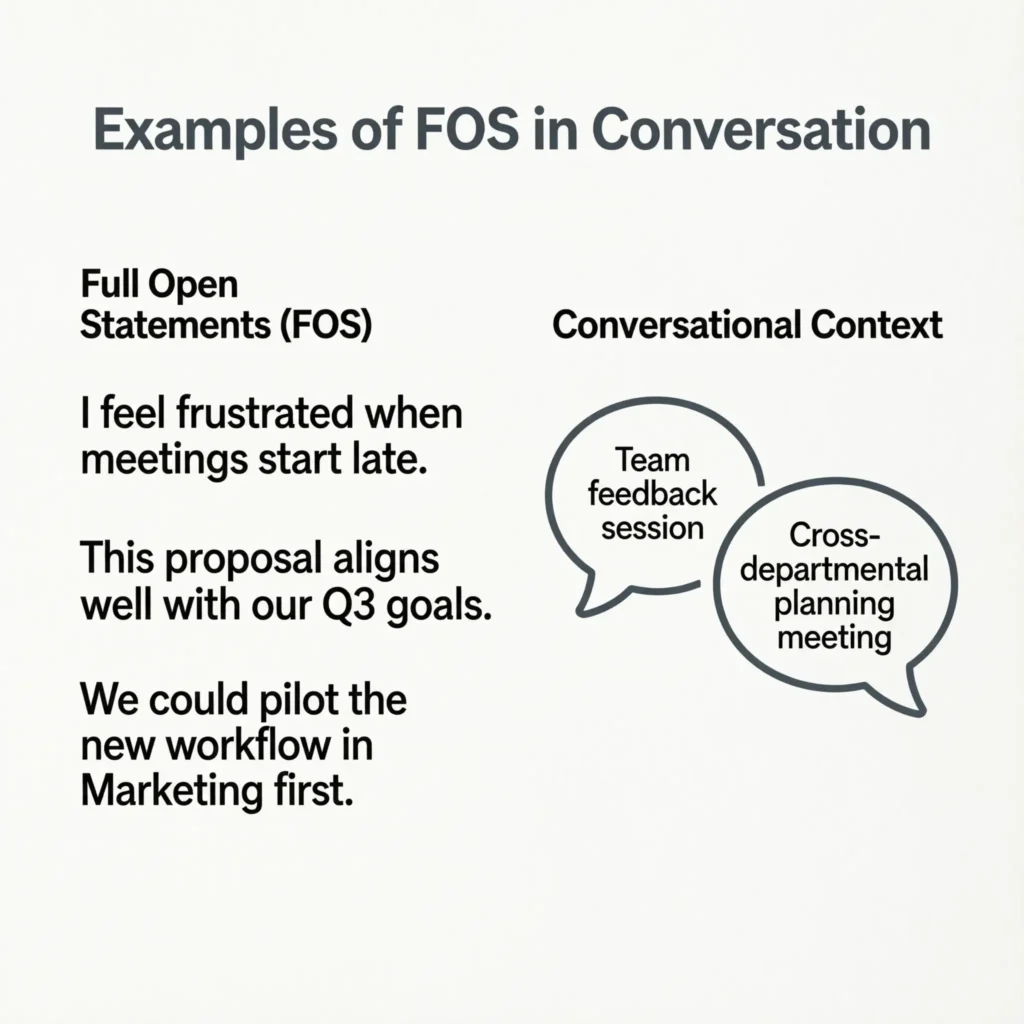 Examples of FOS in Conversation

Full Open Statements (FOS)

I feel frustrated when meetings start late.

This proposal aligns well with our Q3 goals.

We could pilot the new workflow in Marketing first.

Conversational Context

Team feedback session

Cross-departmental planning meeting